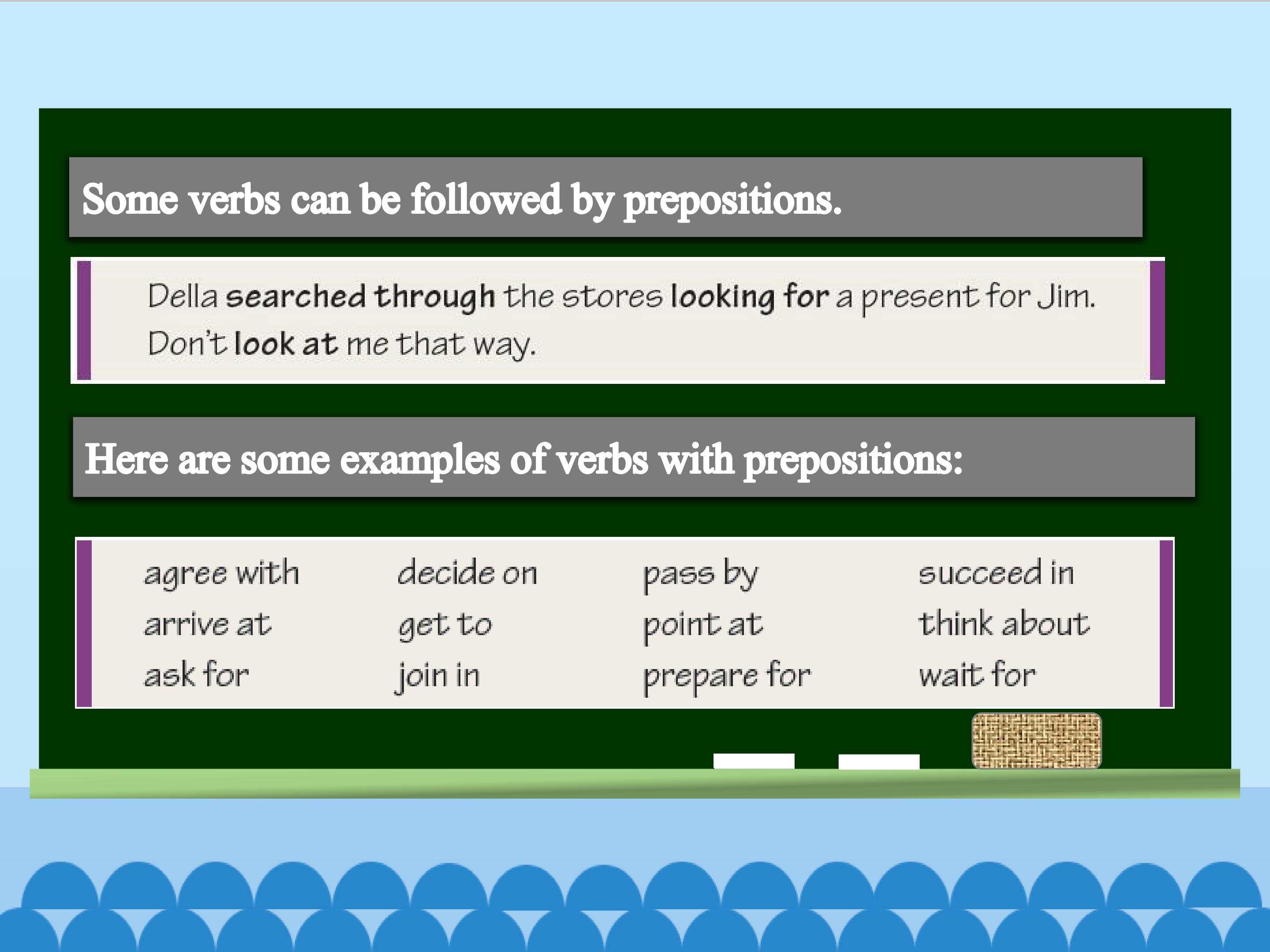 Some verbs can be followed by prepositions.

Della searched through the stores looking for a present for Jim.
Don't look at me that way.

Here are some examples of verbs with prepositions:

agree with
arrive at
ask for

decide on
get to
join in

pass by
point at
prepare for

succeed in
think about
wait for